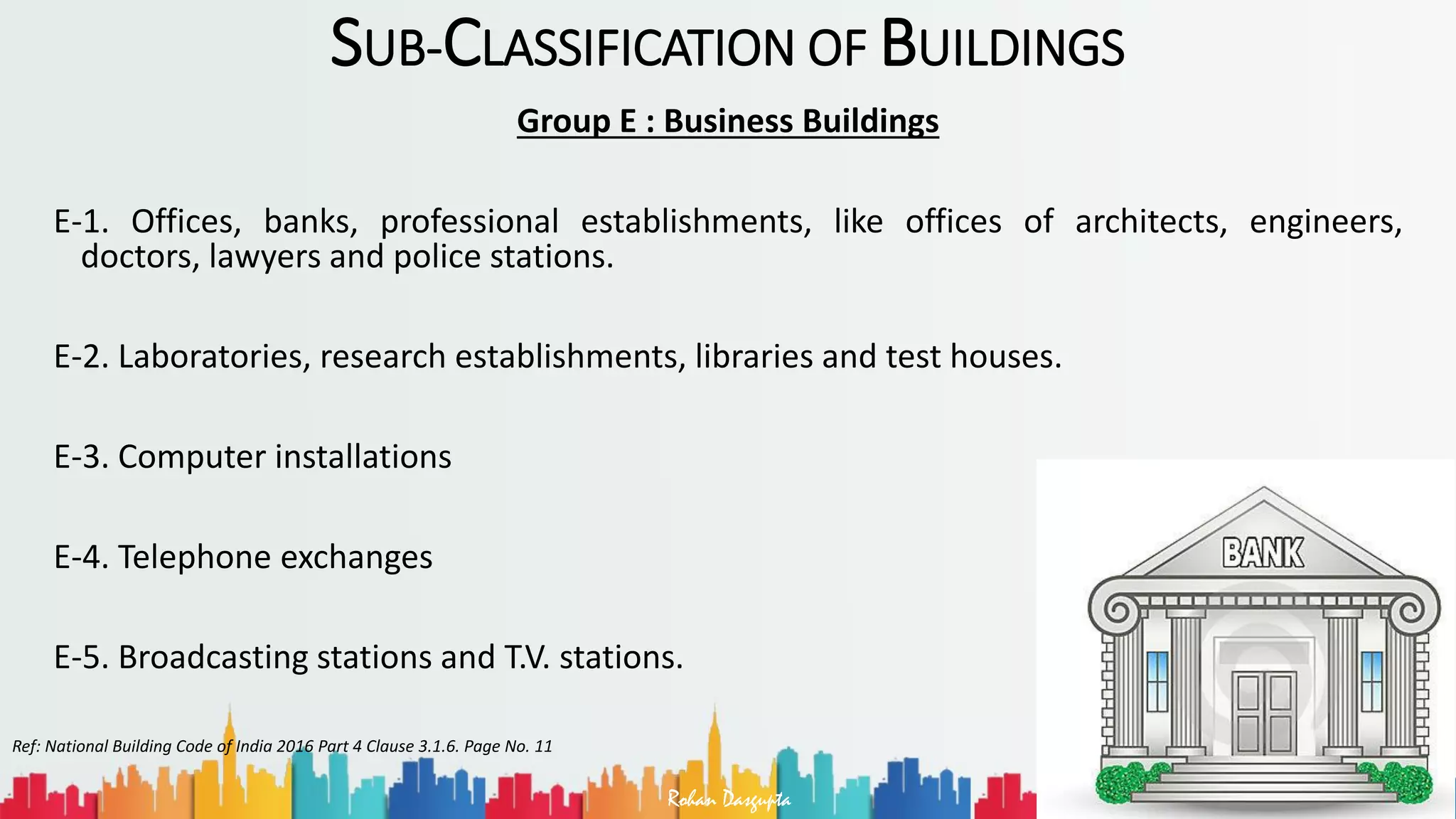 SUB-CLASSIFICATION OF BUILDINGS

Group E : Business Buildings

E-1. Offices, banks, professional establishments, like offices of architects, engineers, doctors, lawyers and police stations.

E-2. Laboratories, research establishments, libraries and test houses.

E-3. Computer installations

E-4. Telephone exchanges

E-5. Broadcasting stations and T.V. stations.

BANK

Ref: National Building Code of India 2016 Part 4 Clause 3.1.6. Page No. 11

Rohan Dasgupta